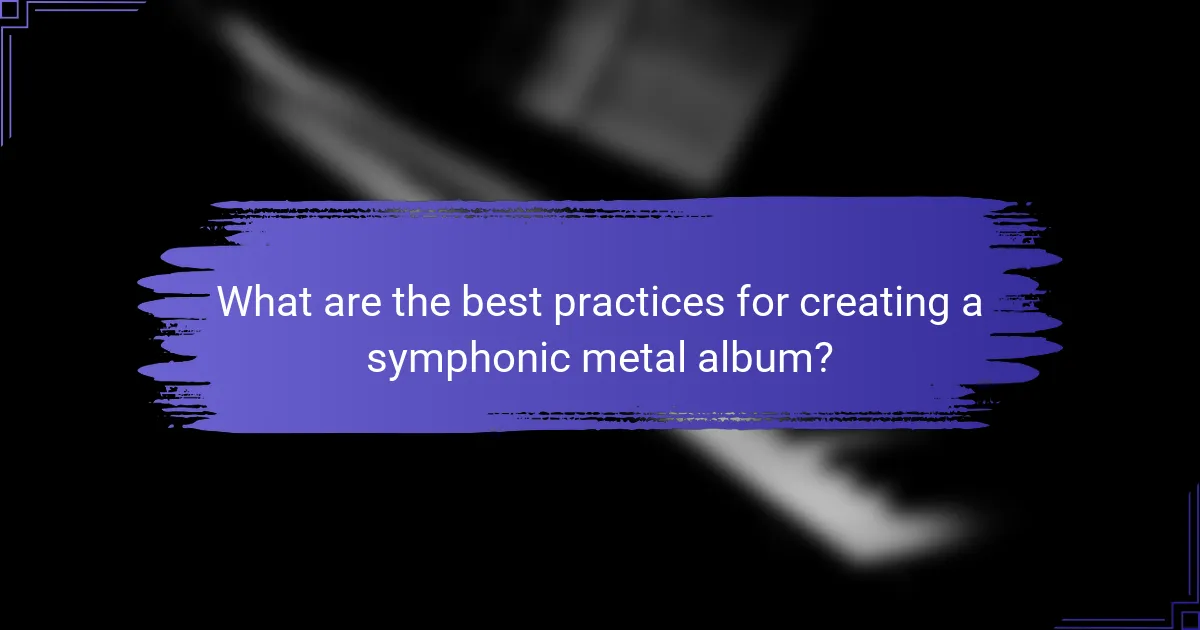 What are the best practices for creating a symphonic metal album?